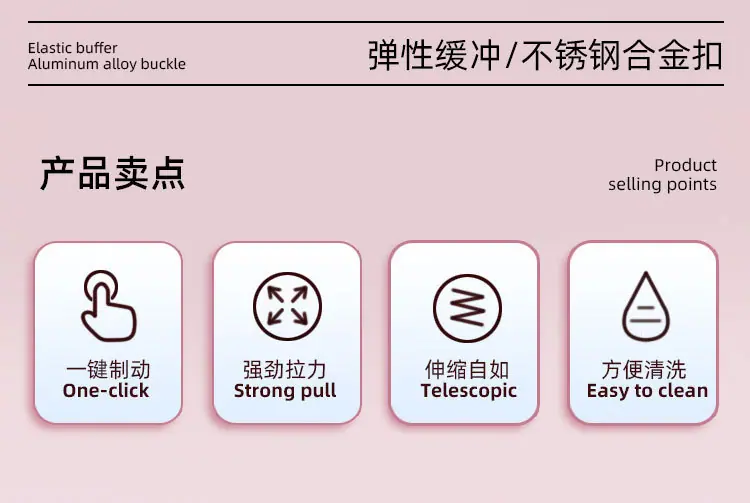 Elastic buffer
Aluminum alloy buckle

弹性缓冲/不锈钢合金扣

产品卖点

Product
selling points

一键制动
One-click

强劲拉力
Strong pull

伸缩自如
Telescopic

方便清洗
Easy to clean